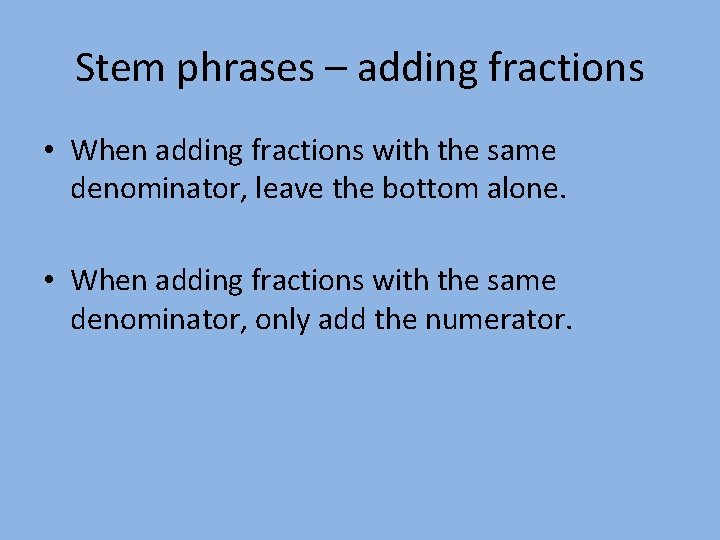 Stem phrases – adding fractions

• When adding fractions with the same denominator, leave the bottom alone.

• When adding fractions with the same denominator, only add the numerator.